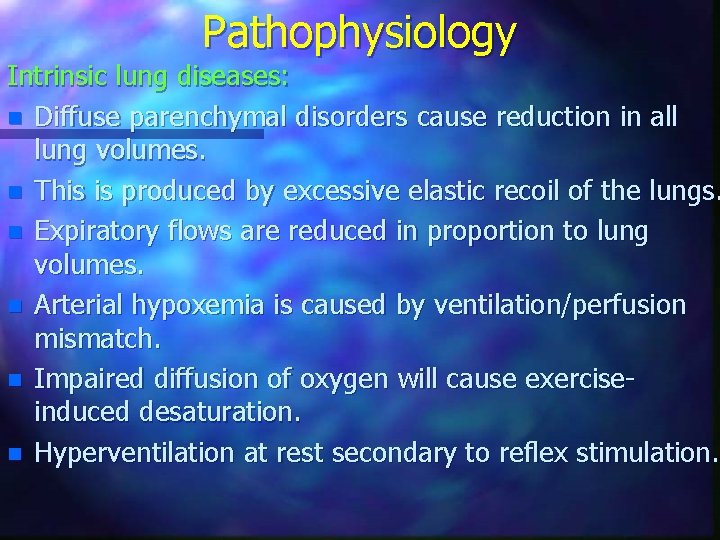 Pathophysiology

Intrinsic lung diseases:

- Diffuse parenchymal disorders cause reduction in all lung volumes.
- This is produced by excessive elastic recoil of the lungs.
- Expiratory flows are reduced in proportion to lung volumes.
- Arterial hypoxemia is caused by ventilation/perfusion mismatch.
- Impaired diffusion of oxygen will cause exercise-induced desaturation.
- Hyperventilation at rest secondary to reflex stimulation.